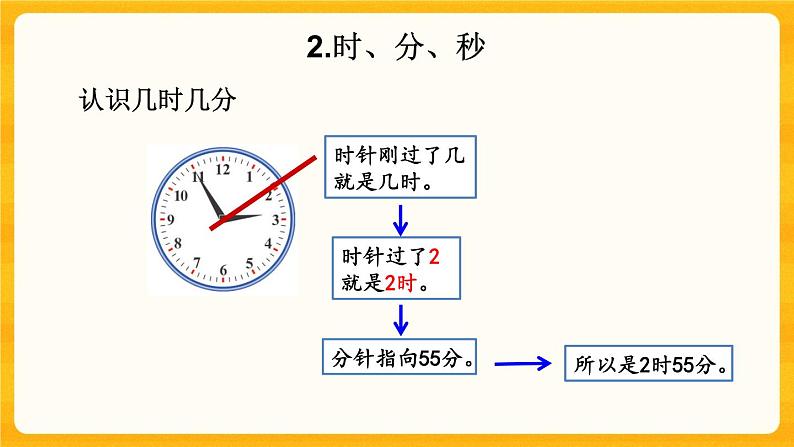 2.时、分、秒

认识几时几分

12
1
2
3
4
5
6
7
8
9
10
11

时针刚过了几就是几时。

时针过了2就是2时。

分针指向55分。

所以是2时55分。